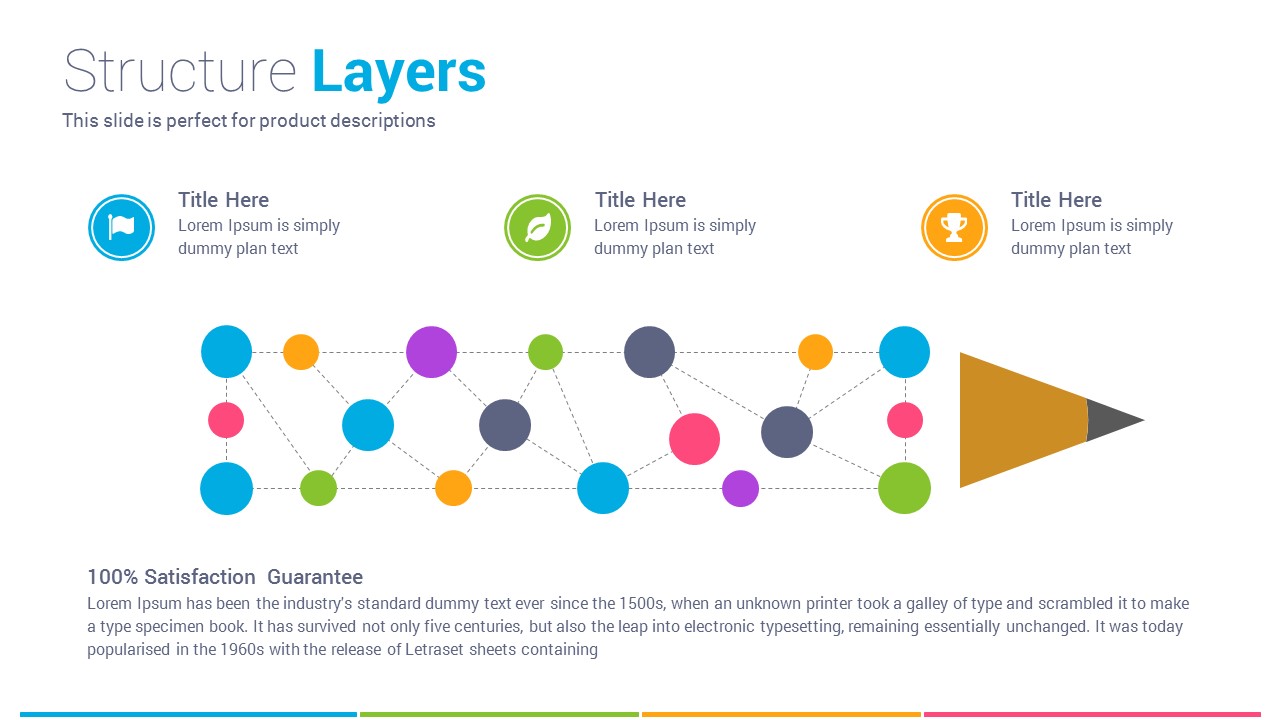 Structure Layers
This slide is perfect for product descriptions

Title Here
Lorem Ipsum is simply dummy plan text

Title Here
Lorem Ipsum is simply dummy plan text

Title Here
Lorem Ipsum is simply dummy plan text

100% Satisfaction Guarantee
Lorem Ipsum has been the industry's standard dummy text ever since the 1500s, when an unknown printer took a galley of type and scrambled it to make a type specimen book. It has survived not only five centuries, but also the leap into electronic typesetting, remaining essentially unchanged. It was today popularised in the 1960s with the release of Letraset sheets containing